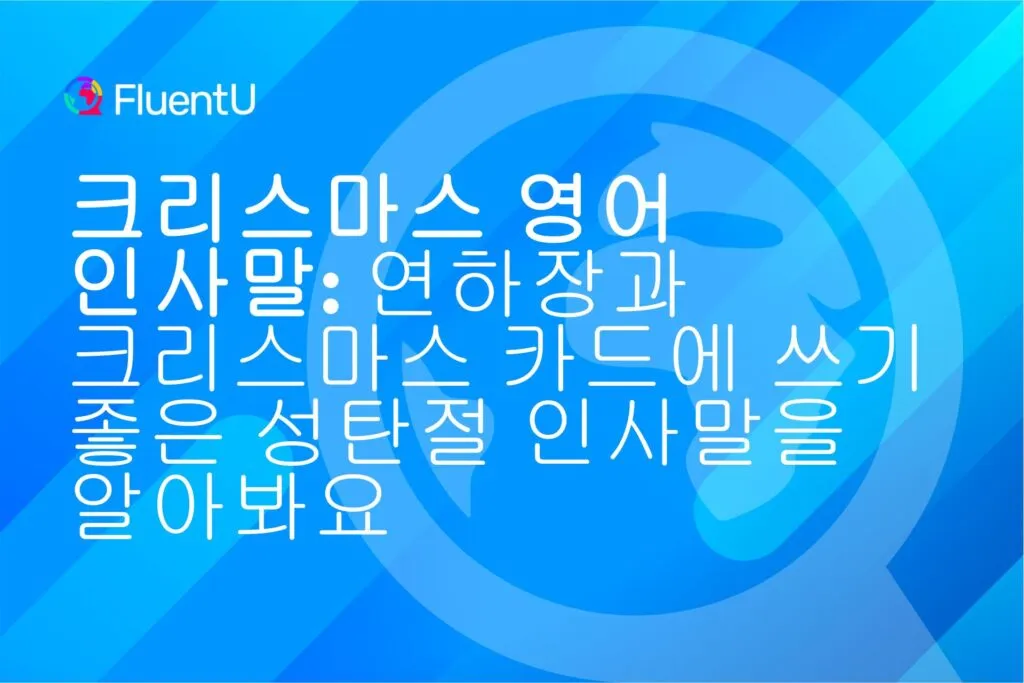 FluentU

크리스마스 영어 인사말: 연하장과 크리스마스 카드에 쓰기 좋은 성탄절 인사말을 알아봐요